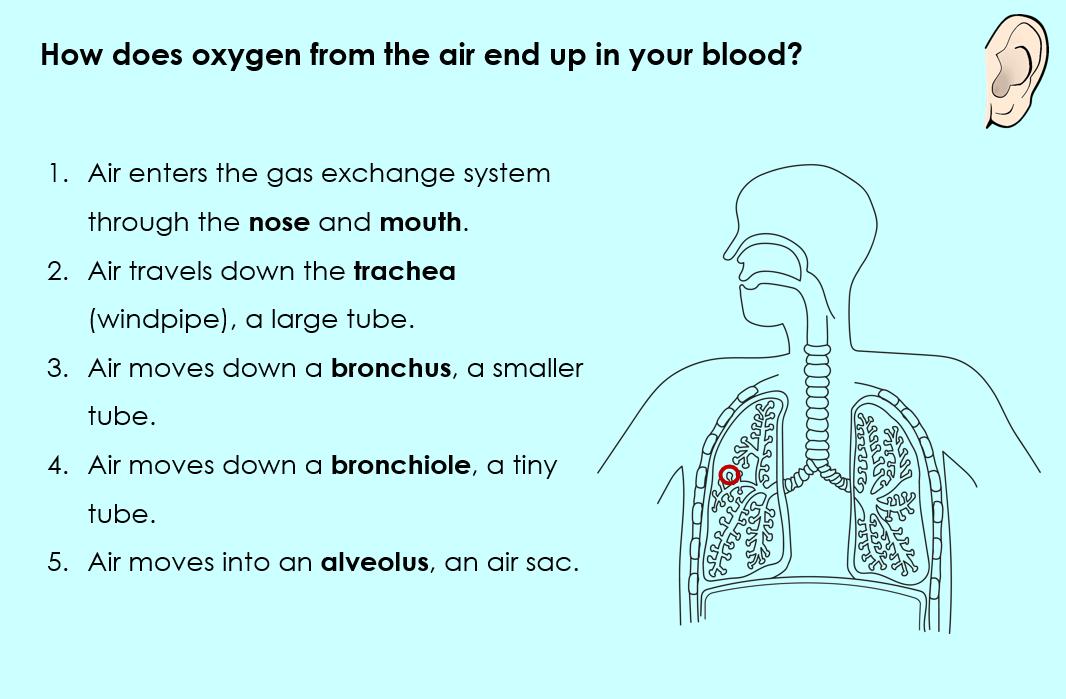 How does oxygen from the air end up in your blood?

1. Air enters the gas exchange system through the nose and mouth.
2. Air travels down the trachea (windpipe), a large tube.
3. Air moves down a bronchus, a smaller tube.
4. Air moves down a bronchiole, a tiny tube.
5. Air moves into an alveolus, an air sac.